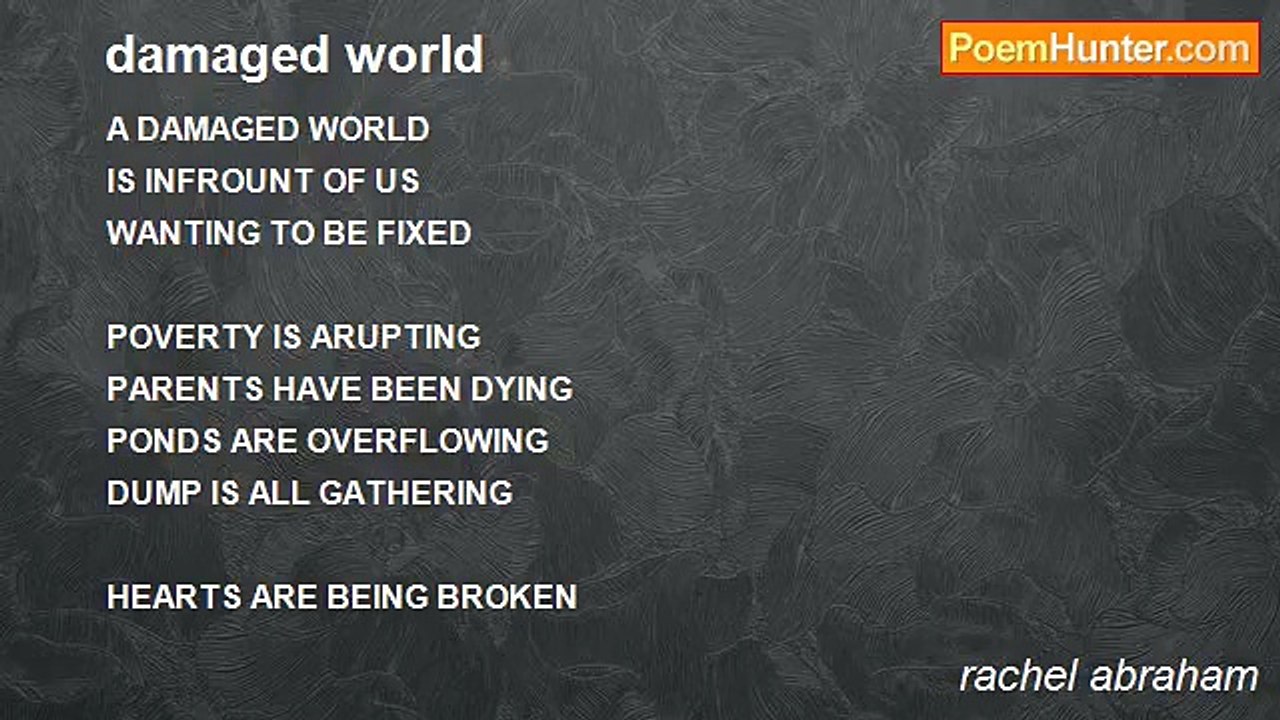 damaged world

PoemHunter.com

A DAMAGED WORLD
IS INFROUNT OF US
WANTING TO BE FIXED

POVERTY IS ARUPTING
PARENTS HAVE BEEN DYING
PONDS ARE OVERFLOWING
DUMP IS ALL GATHERING

HEARTS ARE BEING BROKEN

rachel abraham